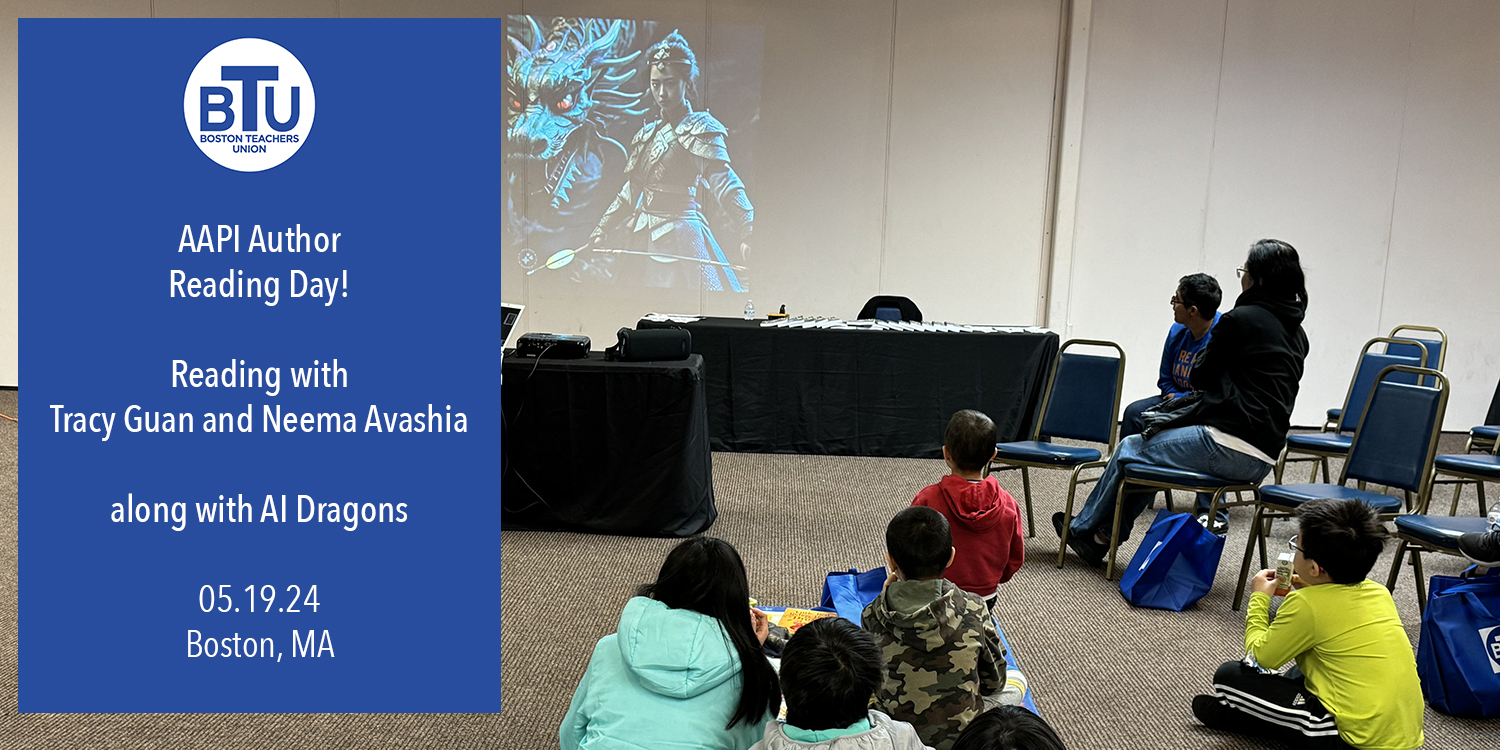 BTU
BOSTON TEACHERS UNION

AAPI Author
Reading Day!

Reading with
Tracy Guan and Neema Avashia

along with AI Dragons

05.19.24
Boston, MA